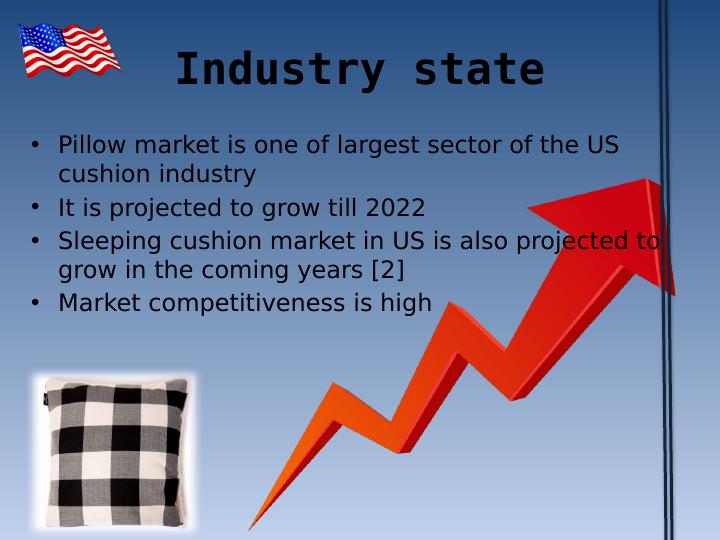 Industry state

• Pillow market is one of largest sector of the US cushion industry
• It is projected to grow till 2022
• Sleeping cushion market in US is also projected to grow in the coming years [2]
• Market competitiveness is high